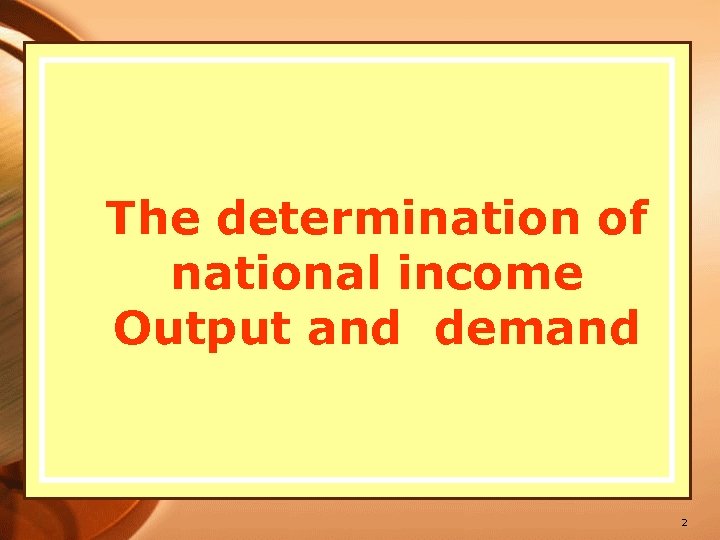 The determination of national income
Output and demand

2